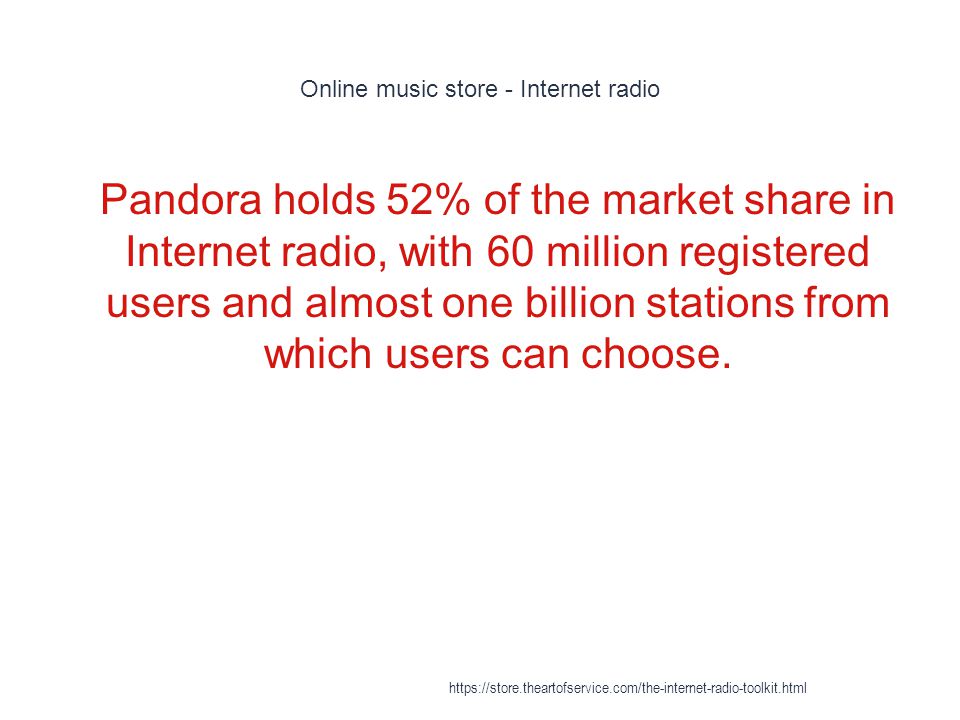 Online music store - Internet radio

Pandora holds 52% of the market share in Internet radio, with 60 million registered users and almost one billion stations from which users can choose.

https://store.theartofservice.com/the-internet-radio-toolkit.html